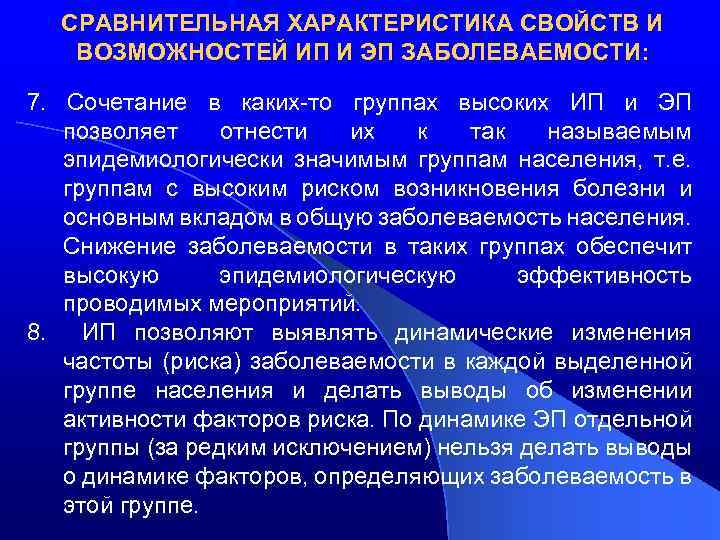 СРАВНИТЕЛЬНАЯ ХАРАКТЕРИСТИКА СВОЙСТВ И ВОЗМОЖНОСТЕЙ ИП И ЭП ЗАБОЛЕВАЕМОСТИ:

7. Сочетание в каких-то группах высоких ИП и ЭП позволяет отнести их к так называемым эпидемиологически значимым группам населения, т.е. группам с высоким риском возникновения болезни и основным вкладом в общую заболеваемость населения. Снижение заболеваемости в таких группах обеспечит высокую эпидемиологическую эффективность проводимых мероприятий.

8. ИП позволяют выявлять динамические изменения частоты (риска) заболеваемости в каждой выделенной группе населения и делать выводы об изменении активности факторов риска. По динамике ЭП отдельной группы (за редким исключением) нельзя делать выводы о динамике факторов, определяющих заболеваемость в этой группе.